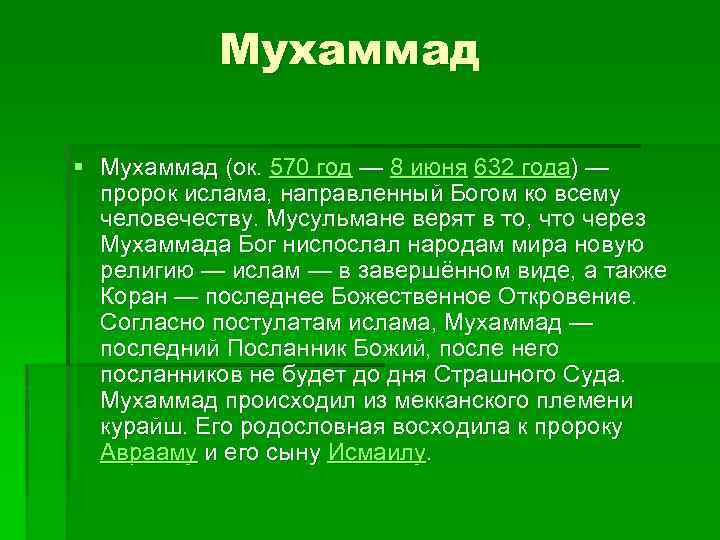 Мухаммад

Мухаммад (ок. 570 год — 8 июня 632 года) — пророк ислама, направленный Богом ко всему человечеству. Мусульмане верят в то, что через Мухаммада Бог ниспослал народам мира новую религию — ислам — в завершённом виде, а также Коран — последнее Божественное Откровение. Согласно постулатам ислама, Мухаммад — последний Посланник Божий, после него посланников не будет до дня Страшного Суда. Мухаммад происходил из мекканского племени курайш. Его родословная восходила к пророку Аврааму и его сыну Исмаилу.